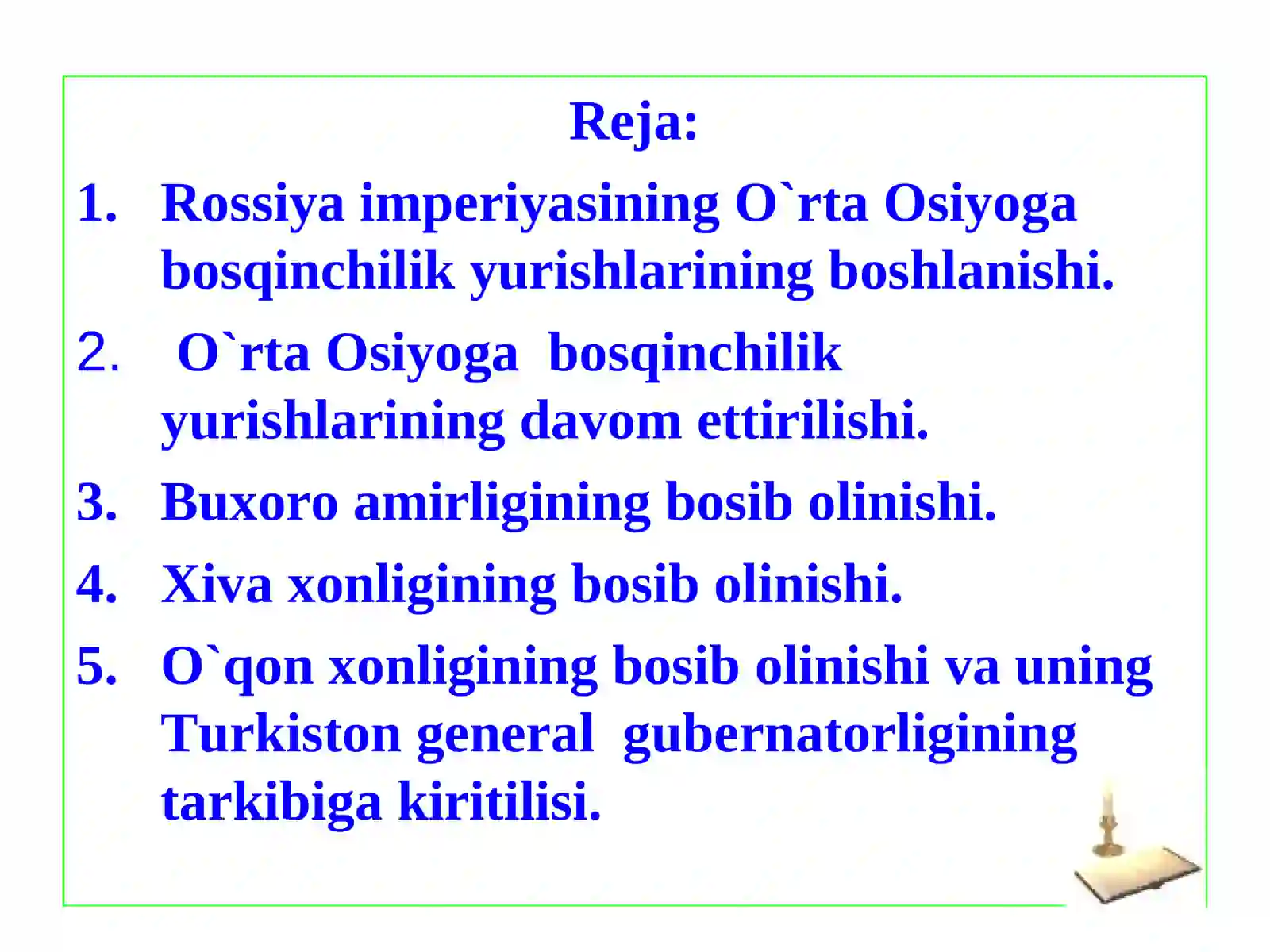 Reja:

1. Rossiya imperiyasining O`rta Osiyoga bosqinchilik yurishlarining boshlanishi.
2. O`rta Osiyoga bosqinchilik yurishlarining davom ettirilishi.
3. Buxoro amirligining bosib olinishi.
4. Xiva xonligining bosib olinishi.
5. O`qon xonligining bosib olinishi va uning Turkiston general gubernatorligining tarkibiga kiritilisi.